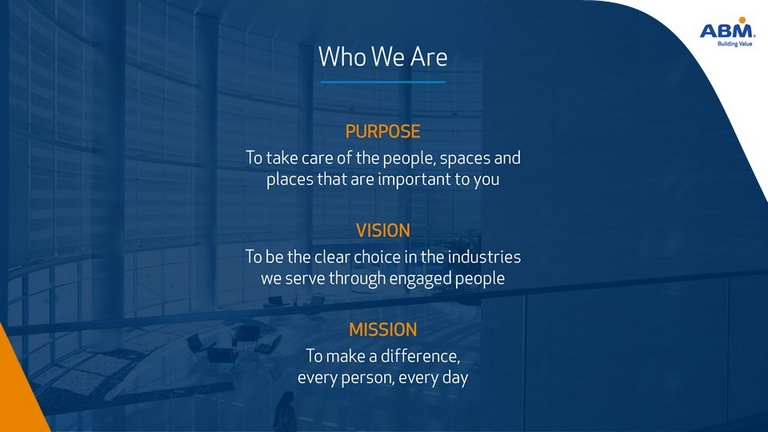 ABM
Building Value

Who We Are

PURPOSE
To take care of the people, spaces and places that are important to you

VISION
To be the clear choice in the industries we serve through engaged people

MISSION
To make a difference, every person, every day